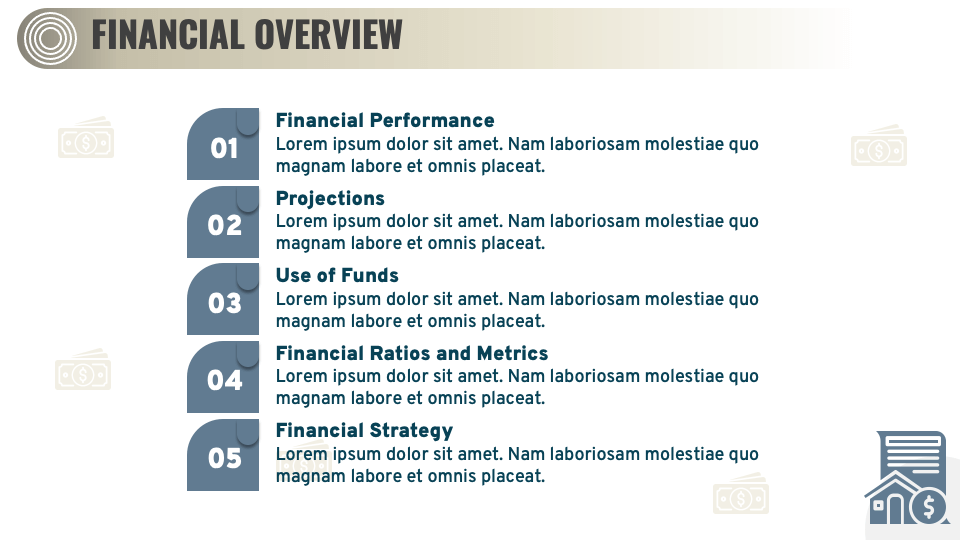 FINANCIAL OVERVIEW

01
Financial Performance
Lorem ipsum dolor sit amet. Nam laboriosam molestiae quo magnam labore et omnis placeat.

02
Projections
Lorem ipsum dolor sit amet. Nam laboriosam molestiae quo magnam labore et omnis placeat.

03
Use of Funds
Lorem ipsum dolor sit amet. Nam laboriosam molestiae quo magnam labore et omnis placeat.

04
Financial Ratios and Metrics
Lorem ipsum dolor sit amet. Nam laboriosam molestiae quo magnam labore et omnis placeat.

05
Financial Strategy
Lorem ipsum dolor sit amet. Nam laboriosam molestiae quo magnam labore et omnis placeat.